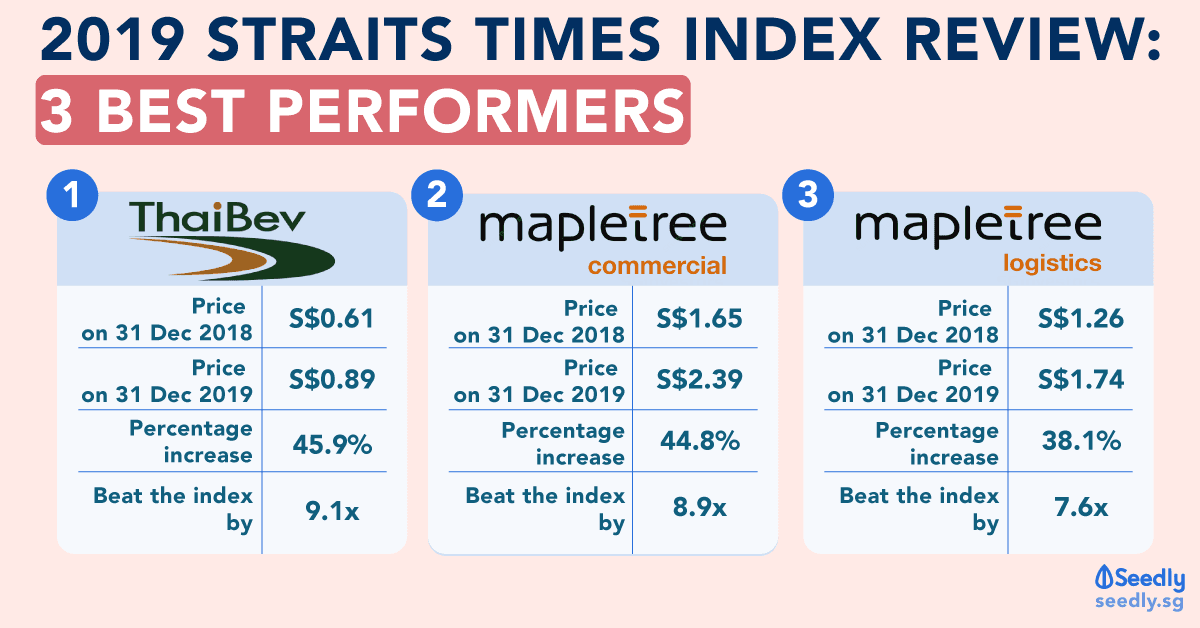 2019 STRAITS TIMES INDEX REVIEW:
3 BEST PERFORMERS

1
ThaiBev

| Price on 31 Dec 2018 | S$0.61 |
|---|---|
| Price on 31 Dec 2019 | S$0.89 |
| Percentage increase | 45.9% |
| Beat the index by | 9.1x |

2
mapletree commercial

| Price on 31 Dec 2018 | S$1.65 |
|---|---|
| Price on 31 Dec 2019 | S$2.39 |
| Percentage increase | 44.8% |
| Beat the index by | 8.9x |

3
mapletree logistics

| Price on 31 Dec 2018 | S$1.26 |
|---|---|
| Price on 31 Dec 2019 | S$1.74 |
| Percentage increase | 38.1% |
| Beat the index by | 7.6x |

Seedly
seedly.sg